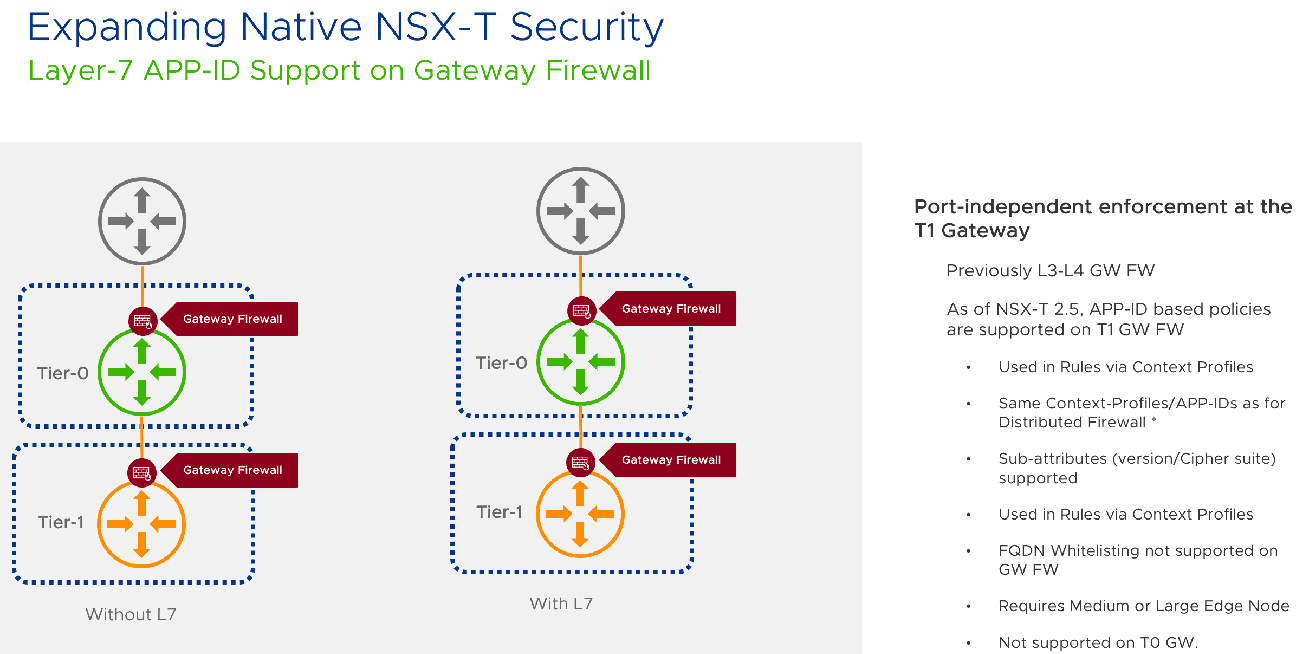 Expanding Native NSX-T Security
Layer-7 APP-ID Support on Gateway Firewall

Gateway Firewall
Tier-0
Gateway Firewall
Tier-1
Without L7

Gateway Firewall
Tier-0
Gateway Firewall
Tier-1
With L7

Port-independent enforcement at the T1 Gateway

Previously L3-L4 GW FW

As of NSX-T 2.5, APP-ID based policies are supported on T1 GW FW

• Used in Rules via Context Profiles

• Same Context-Profiles/APP-IDs as for Distributed Firewall *

• Sub-attributes (version/Cipher suite) supported

• Used in Rules via Context Profiles

• FQDN Whitelisting not supported on GW FW

• Requires Medium or Large Edge Node

• Not supported on T0 GW.